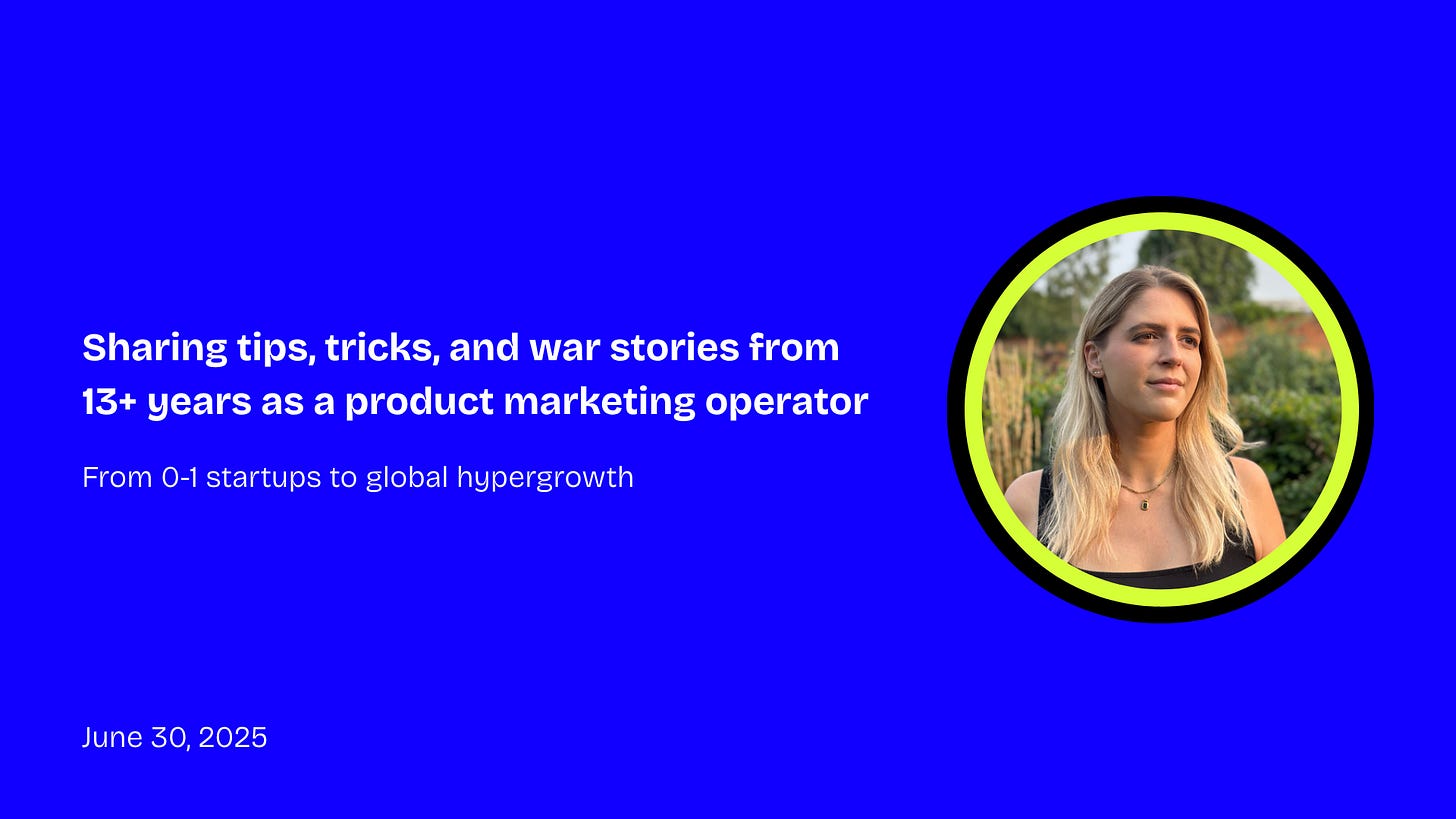 Sharing tips, tricks, and war stories from 13+ years as a product marketing operator

From 0-1 startups to global hypergrowth

June 30, 2025